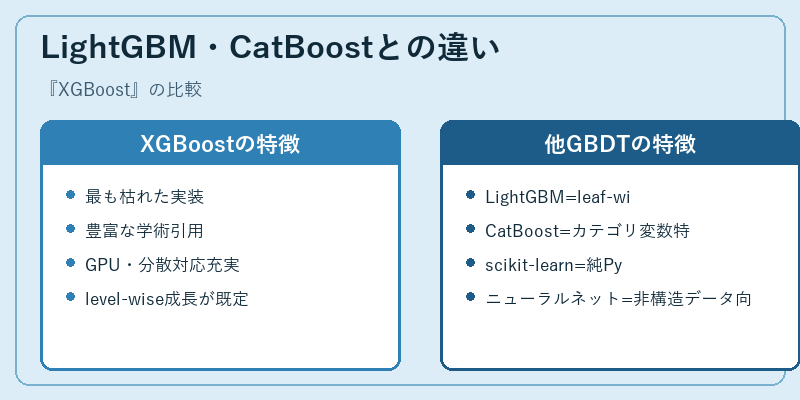 LightGBM・CatBoostとの違い

『XGBoost』の比較

XGBoostの特徴

- 最も枯れた実装
- 豊富な学術引用
- GPU・分散対応充実
- level-wise成長が既定

他GBDTの特徴

- LightGBM=leaf-wi
- CatBoost=カテゴリ変数特
- scikit-learn=純Py
- ニューラルネット=非構造データ向